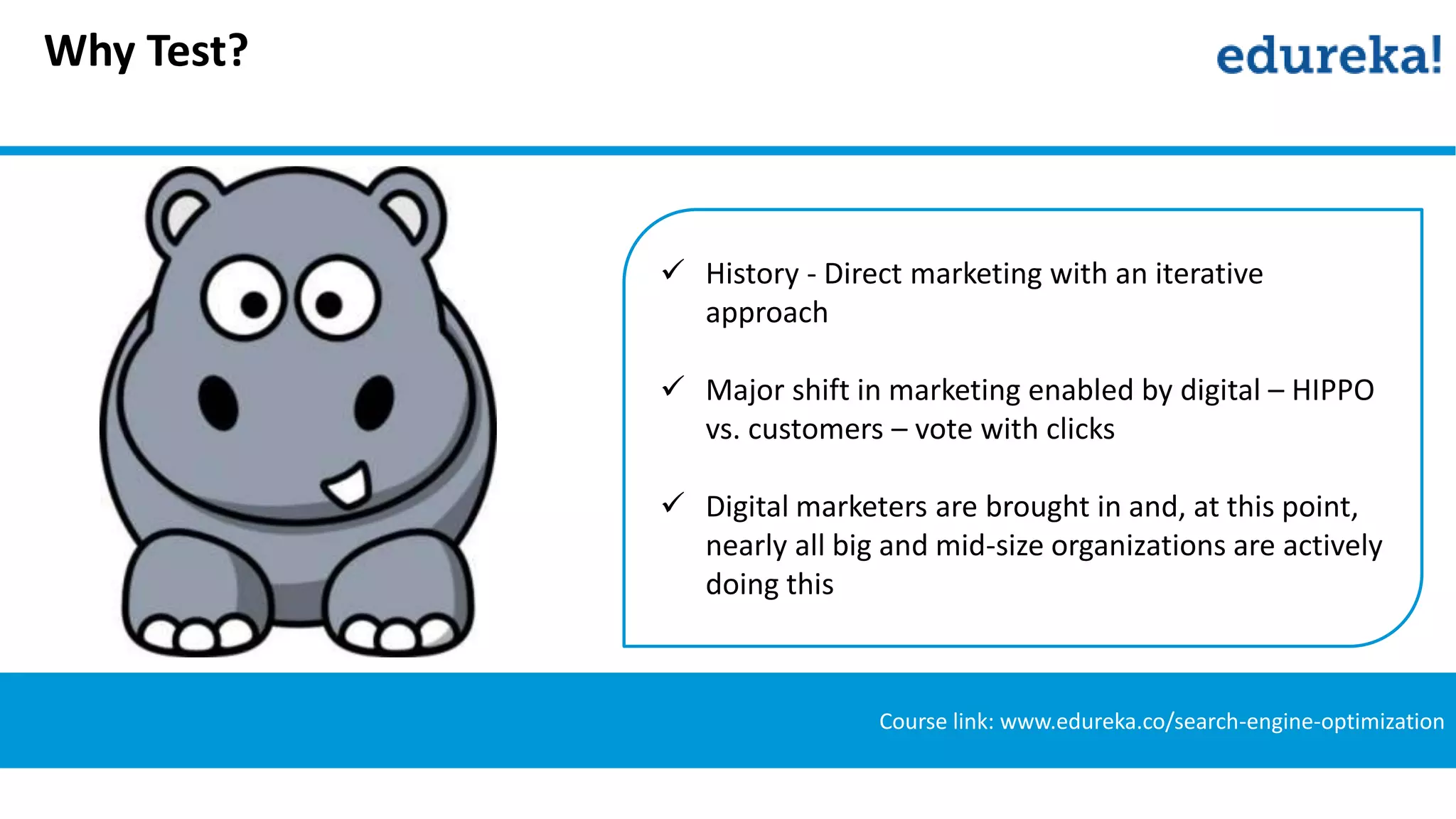 Why Test?

edureka!

✓ History - Direct marketing with an iterative approach

✓ Major shift in marketing enabled by digital – HIPPO vs. customers – vote with clicks

✓ Digital marketers are brought in and, at this point, nearly all big and mid-size organizations are actively doing this

Course link: www.edureka.co/search-engine-optimization